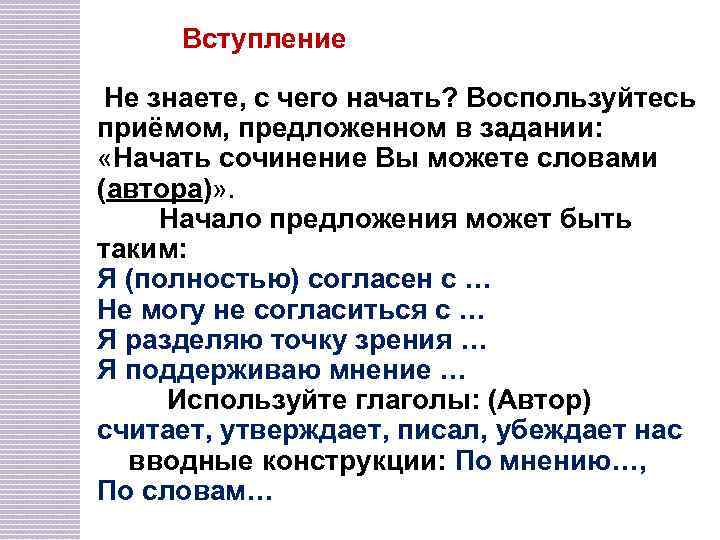 Вступление

Не знаете, с чего начать? Воспользуйтесь приёмом, предложенном в задании: «Начать сочинение Вы можете словами (автора)».

Начало предложения может быть таким:
Я (полностью) согласен с …
Не могу не согласиться с …
Я разделяю точку зрения …
Я поддерживаю мнение …

Используйте глаголы: (Автор) считает, утверждает, писал, убеждает нас
вводные конструкции: По мнению…, По словам…